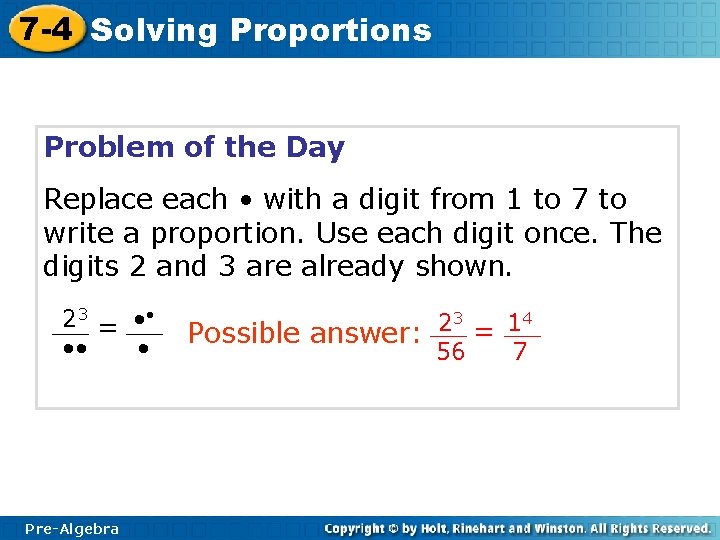 7-4 Solving Proportions

Problem of the Day

Replace each • with a digit from 1 to 7 to write a proportion. Use each digit once. The digits 2 and 3 are already shown.

$\frac{2^3}{\bullet\bullet} = \frac{\bullet^\bullet}{\bullet}$ Possible answer: $\frac{2^3}{56} = \frac{1^4}{7}$

Pre-Algebra

Copyright © by Holt, Rinehart and Winston. All Rights Reserved.